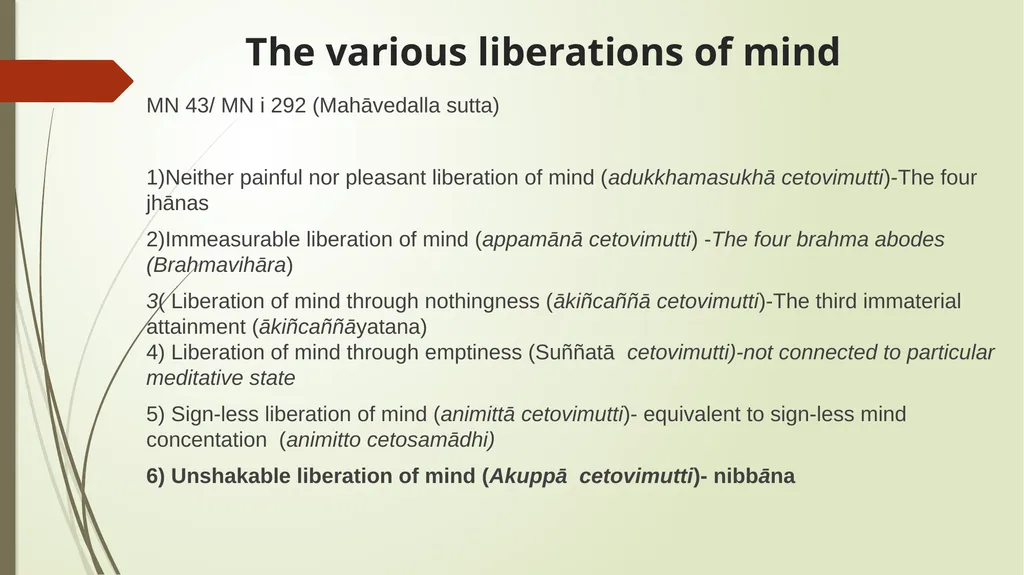 The various liberations of mind

MN 43/ MN i 292 (Mahāvedalla sutta)

1)Neither painful nor pleasant liberation of mind (adukkhamasukhā cetovimutti)-The four jhānas

2)Immeasurable liberation of mind (appamānā cetovimutti) -The four brahma abodes (Brahmavihāra)

3( Liberation of mind through nothingness (ākiñcaññā cetovimutti)-The third immaterial attainment (ākiñcaññāyatana)
4) Liberation of mind through emptiness (Suññatā cetovimutti)-not connected to particular meditative state

5) Sign-less liberation of mind (animittā cetovimutti)- equivalent to sign-less mind concentation (animitto cetosamādhi)

6) Unshakable liberation of mind (Akuppā cetovimutti)- nibbāna